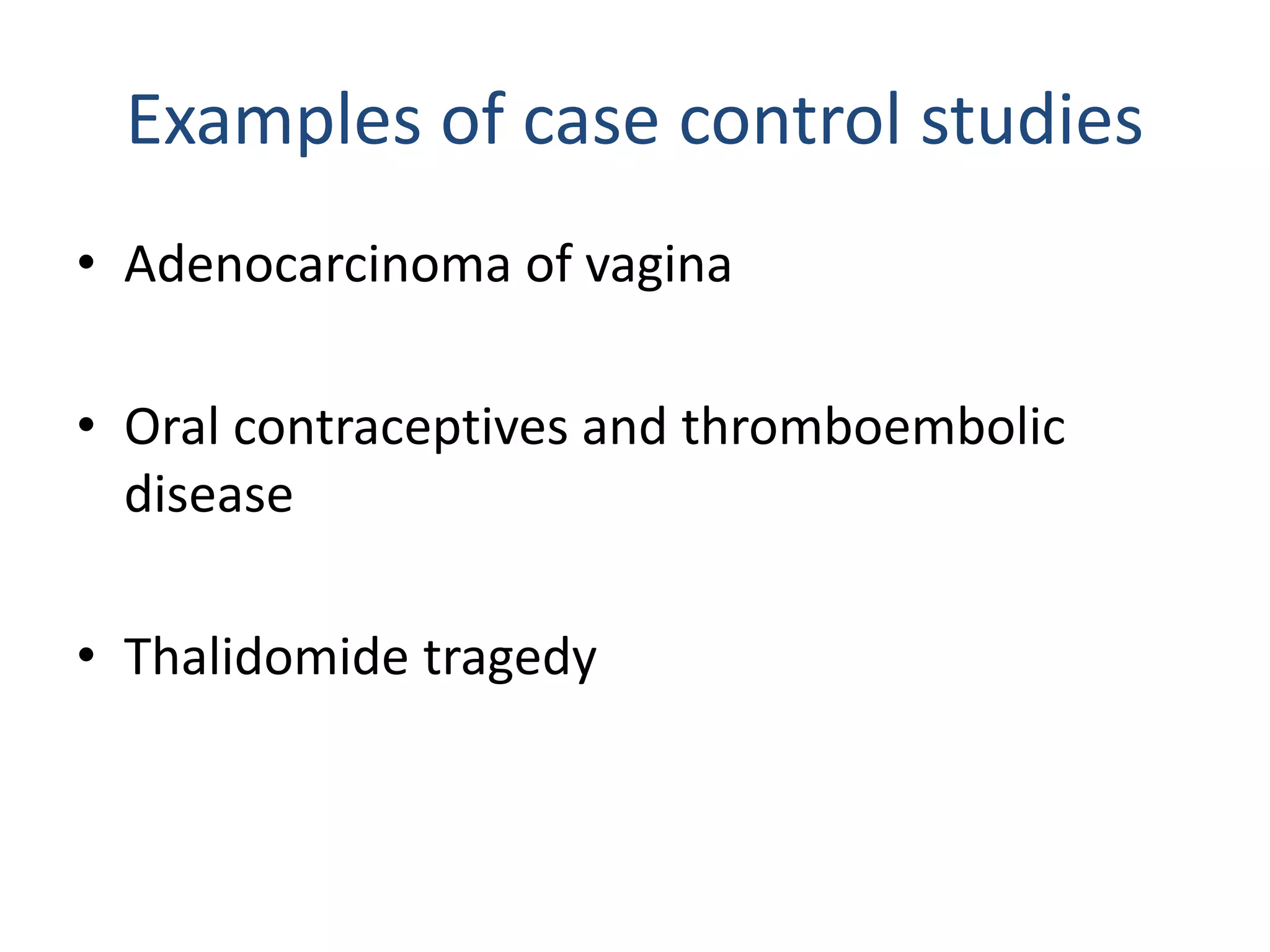 Examples of case control studies

• Adenocarcinoma of vagina

• Oral contraceptives and thromboembolic disease

• Thalidomide tragedy